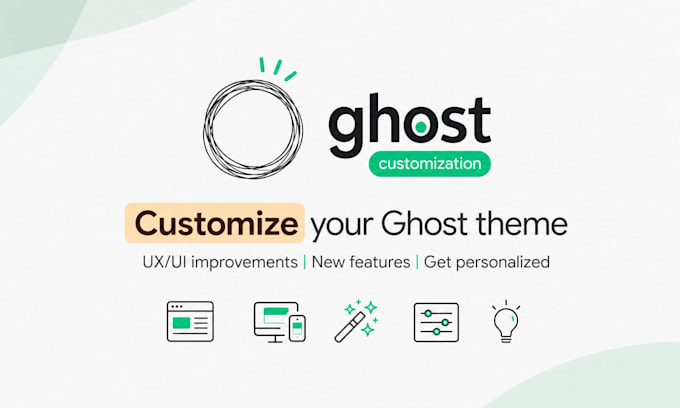 ghost
customization

Customize your Ghost theme

UX/UI improvements | New features | Get personalized